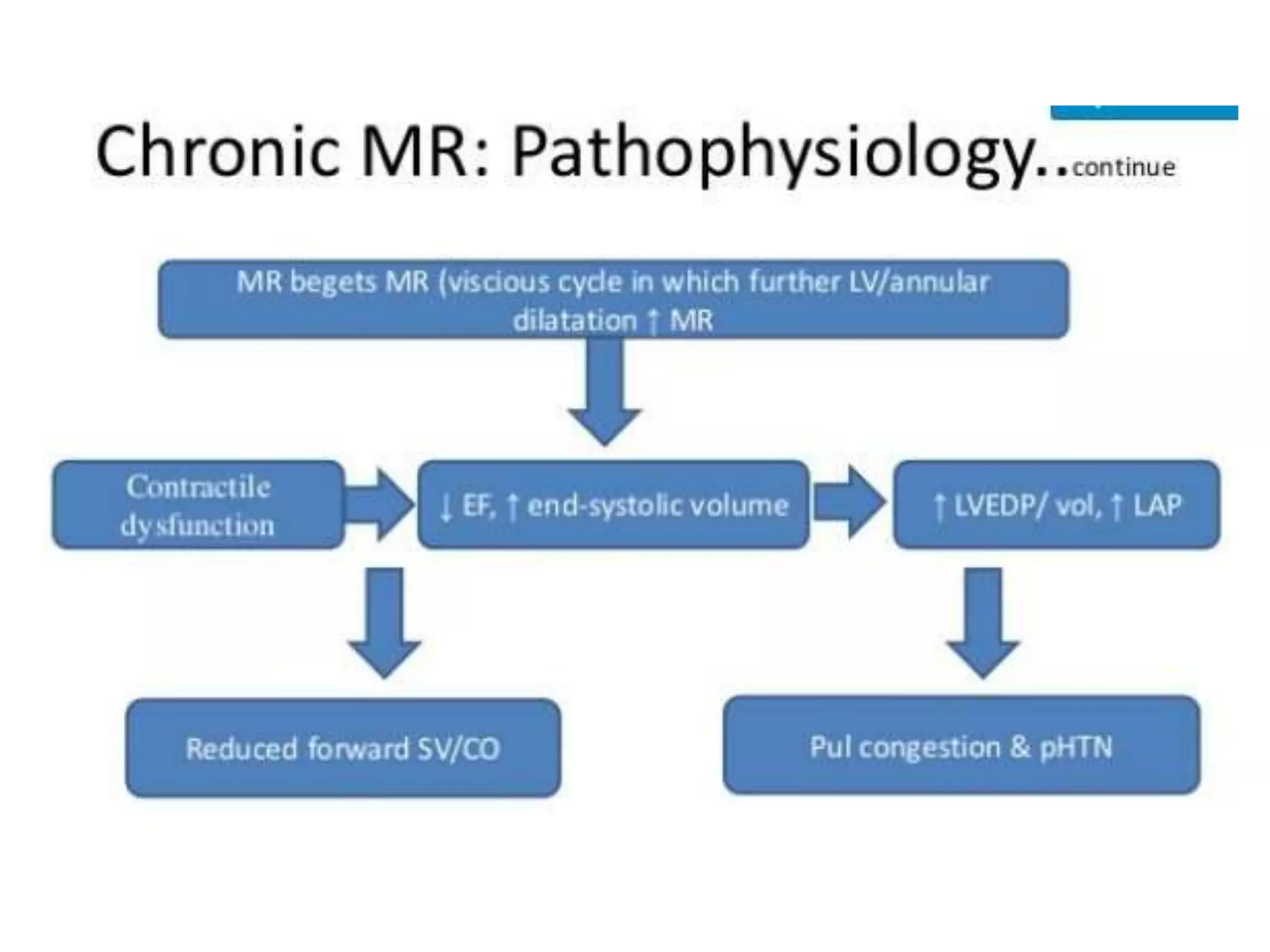 Chronic MR: Pathophysiology..continue

MR begets MR (viscious cycle in which further LV/annular dilatation ↑ MR

Contractile dysfunction

↓ EF, ↑ end-systolic volume

↑ LVEDP/ vol, ↑ LAP

Reduced forward SV/CO

Pul congestion & pHTN